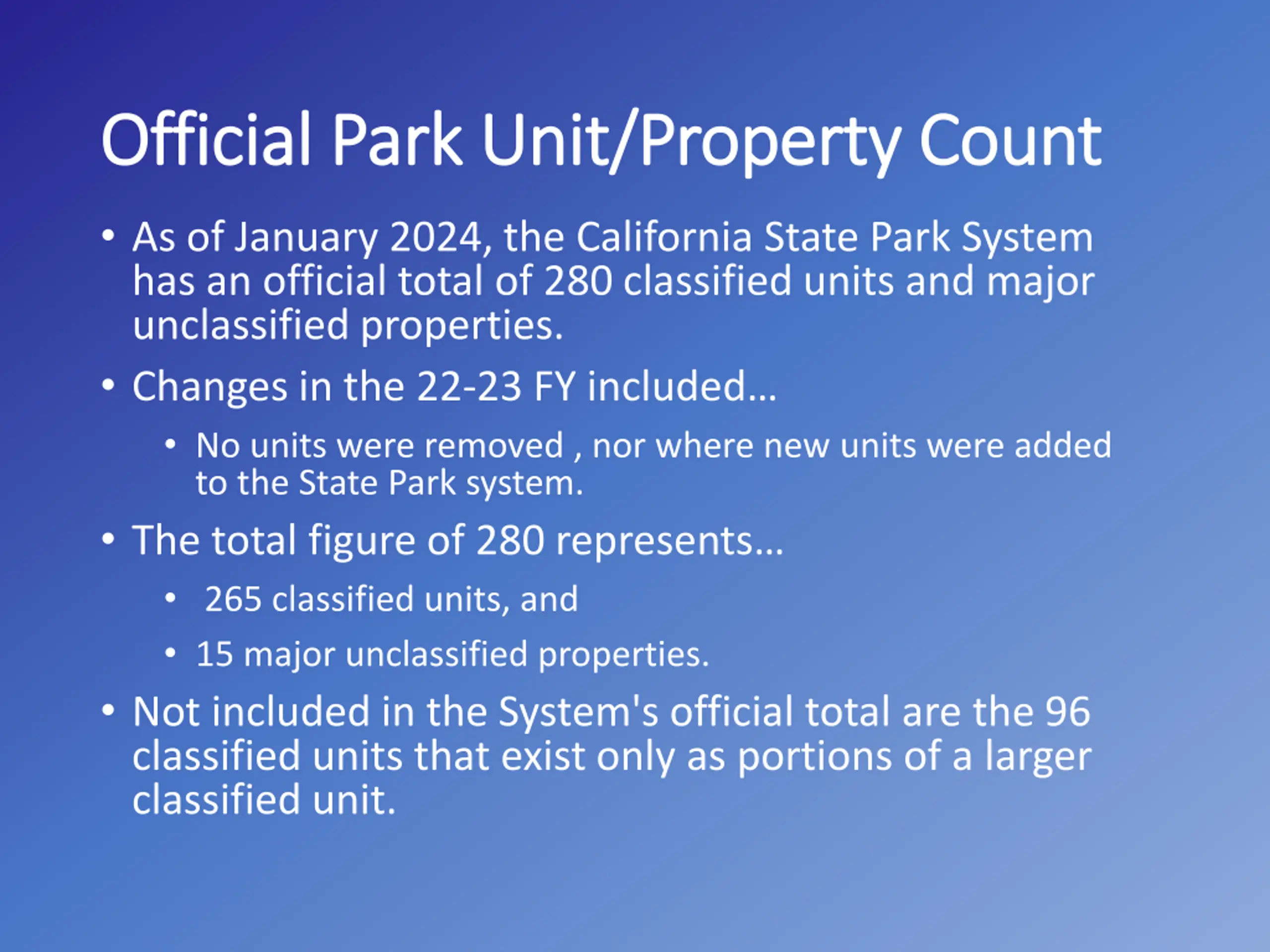 Official Park Unit/Property Count

• As of January 2024, the California State Park System has an official total of 280 classified units and major unclassified properties.

• Changes in the 22-23 FY included…

• No units were removed , nor where new units were added to the State Park system.

• The total figure of 280 represents…

• 265 classified units, and

• 15 major unclassified properties.

• Not included in the System's official total are the 96 classified units that exist only as portions of a larger classified unit.